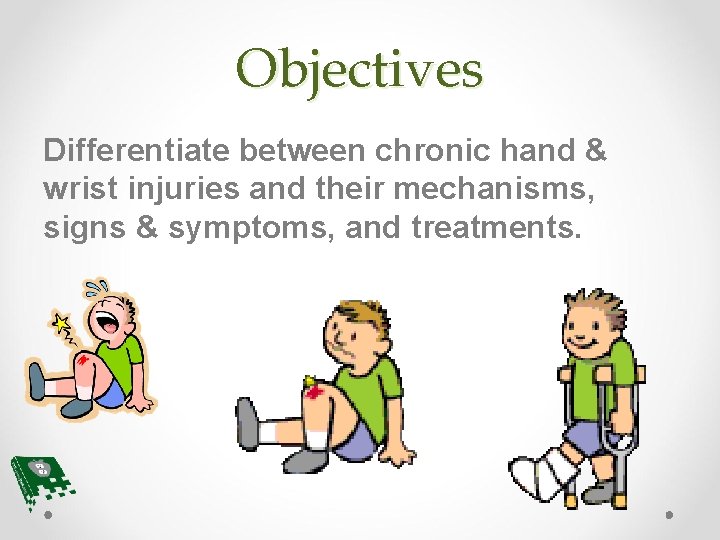 Objectives

Differentiate between chronic hand & wrist injuries and their mechanisms, signs & symptoms, and treatments.